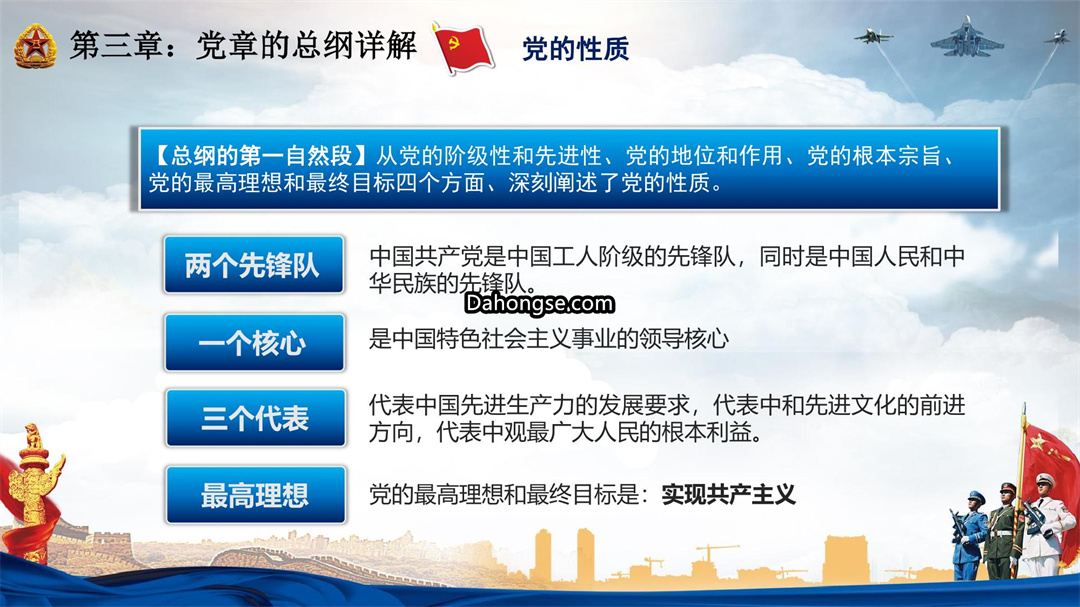 第三章：党章的总纲详解

党的性质

【总纲的第一自然段】从党的阶级性和先进性、党的地位和作用、党的根本宗旨、党的最高理想和最终目标四个方面、深刻阐述了党的性质。

两个先锋队

中国共产党是中国工人阶级的先锋队，同时是中国人民和中华民族的先锋队。

Dahongse.com

一个核心

是中国特色社会主义事业的领导核心

三个代表

代表中国先进生产力的发展要求，代表中和先进文化的前进方向，代表中观最广大人民的根本利益。

最高理想

党的最高理想和最终目标是：实现共产主义